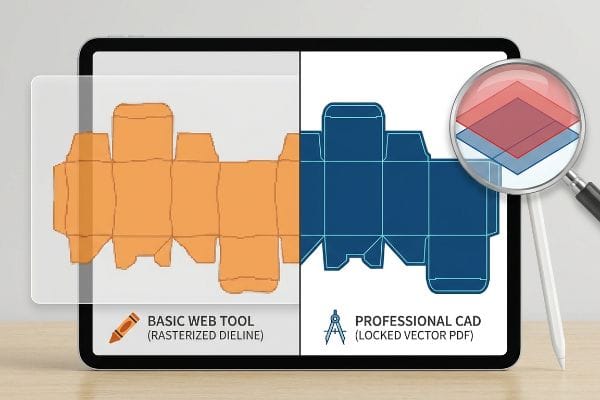 BASIC WEB TOOL
(RASTERIZED DIELINE)

PROFESSIONAL CAD
(LOCKED VECTOR PDF)